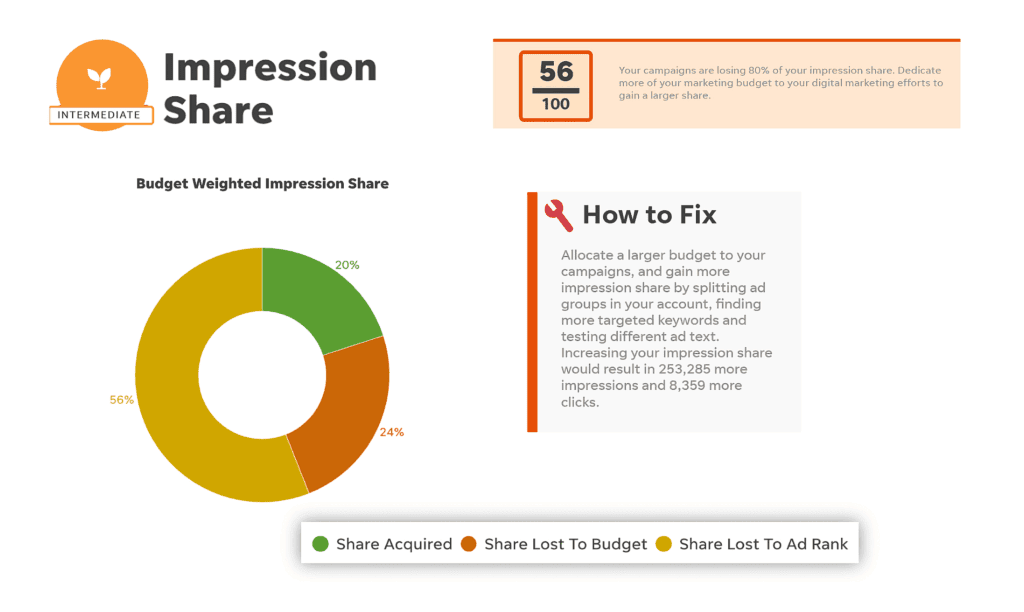 INTERMEDIATE

Impression Share

56
100

Your campaigns are losing 80% of your impression share. Dedicate more of your marketing budget to your digital marketing efforts to gain a larger share.

Budget Weighted Impression Share

20%

24%

56%

How to Fix

Allocate a larger budget to your campaigns, and gain more impression share by splitting ad groups in your account, finding more targeted keywords and testing different ad text. Increasing your impression share would result in 253,285 more impressions and 8,359 more clicks.

Share Acquired Share Lost To Budget Share Lost To Ad Rank